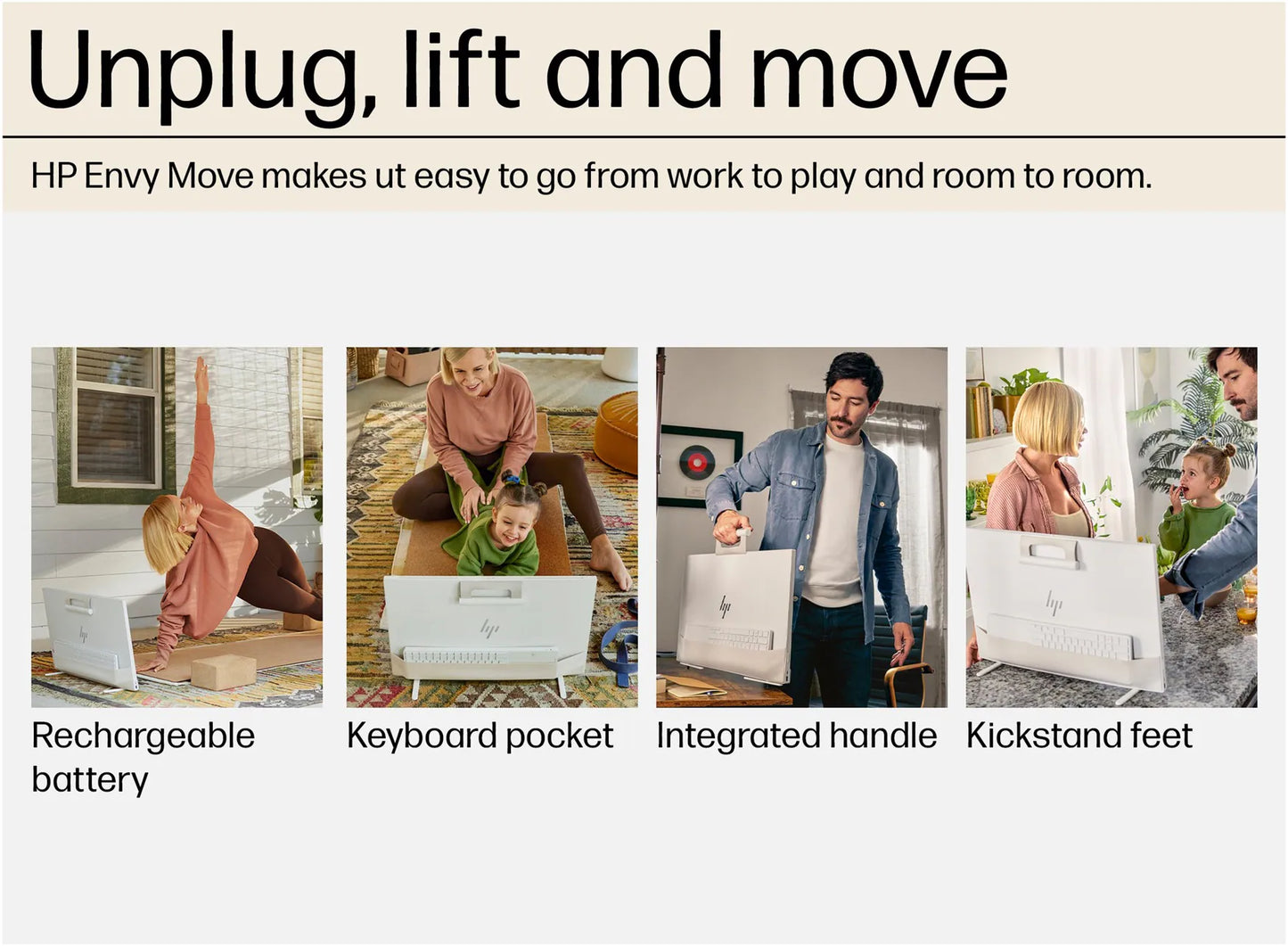 Unplug, lift and move

HP Envy Move makes ut easy to go from work to play and room to room.

Rechargeable battery

Keyboard pocket

Integrated handle

Kickstand feet